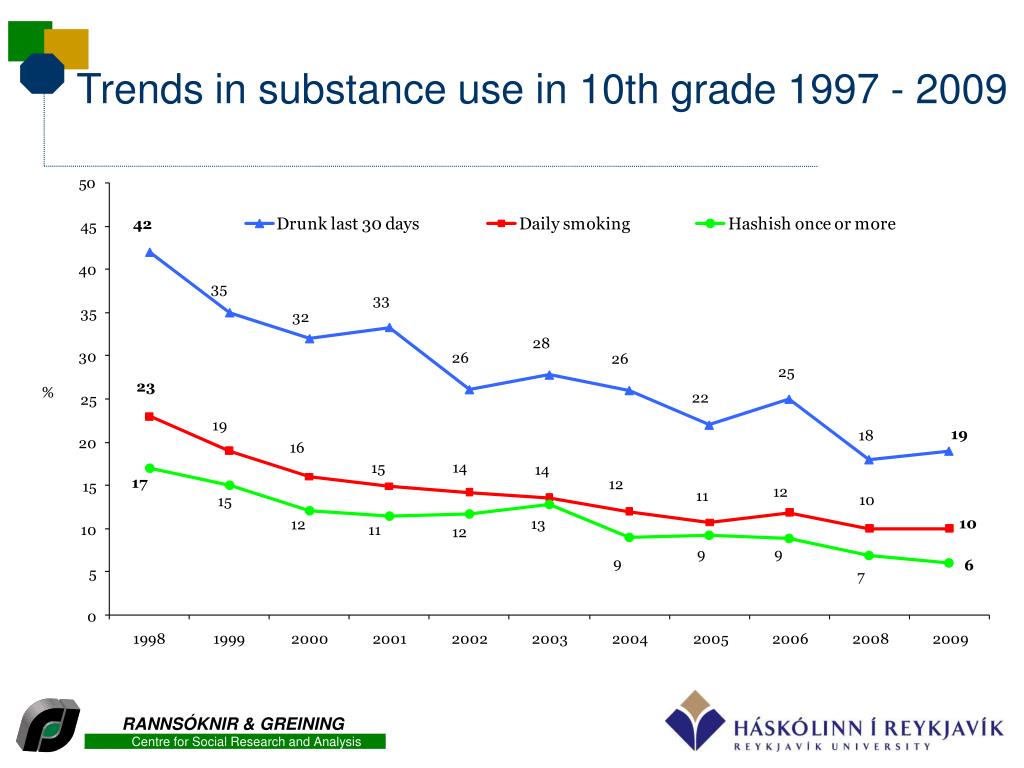 Trends in substance use in 10th grade 1997 - 2009

50
45
40
35
30
25
20
15
10
5
0

%

Drunk last 30 days
Daily smoking
Hashish once or more

42
35
32
33
26
28
26
22
25
18
19

23
19
16
15
14
14
12
11
12
10
10

17
15
12
11
12
13
9
9
9
7
6

1998
1999
2000
2001
2002
2003
2004
2005
2006
2008
2009

RANNSÓKNIR & GREINING
Centre for Social Research and Analysis

HÁSKÓLINN Í REYKJAVÍK
REYKJAVÍK UNIVERSITY